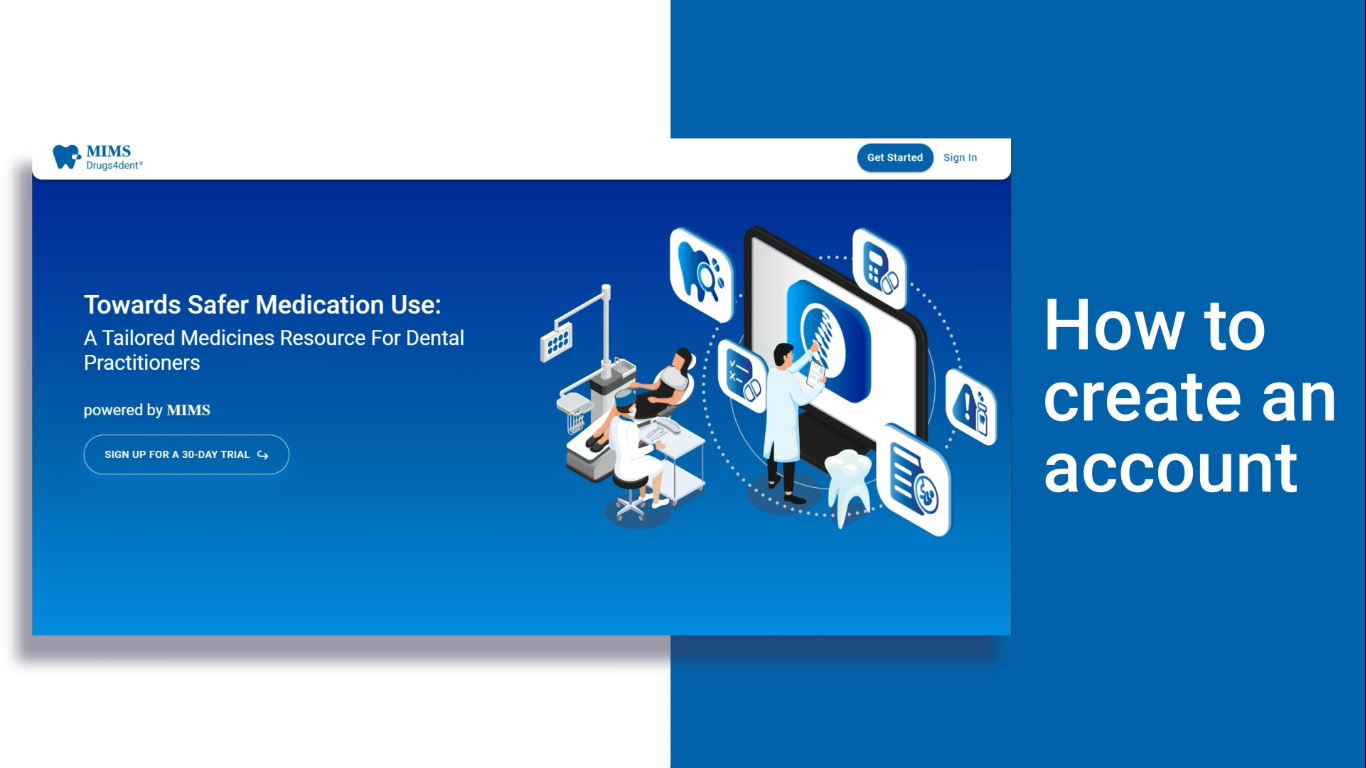 MIMS
Drugs4dent®

Get Started Sign In

Towards Safer Medication Use:
A Tailored Medicines Resource For Dental Practitioners

powered by MIMS

SIGN UP FOR A 30-DAY TRIAL

How to create an account